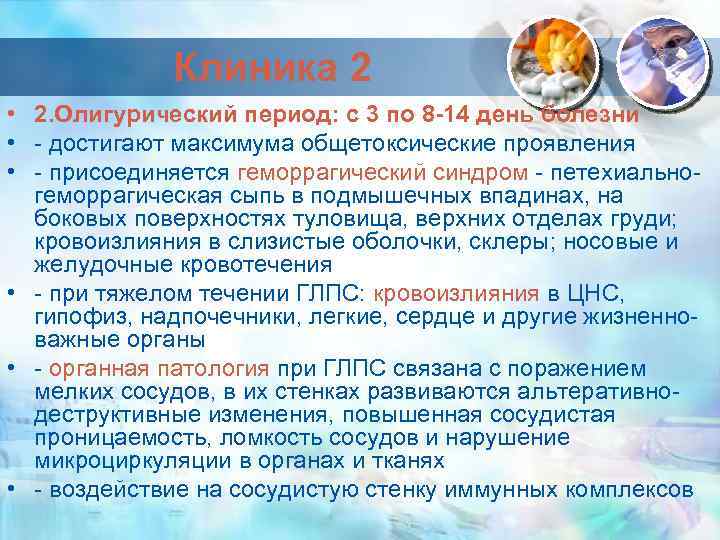 Клиника 2

• 2.Олигурический период: с 3 по 8-14 день болезни
• - достигают максимума общетоксические проявления
• - присоединяется геморрагический синдром - петехиально-геморрагическая сыпь в подмышечных впадинах, на боковых поверхностях туловища, верхних отделах груди; кровоизлияния в слизистые оболочки, склеры; носовые и желудочные кровотечения
• - при тяжелом течении ГЛПС: кровоизлияния в ЦНС, гипофиз, надпочечники, легкие, сердце и другие жизненно-важные органы
• - органная патология при ГЛПС связана с поражением мелких сосудов, в их стенках развиваются альтеративно-деструктивные изменения, повышенная сосудистая проницаемость, ломкость сосудов и нарушение микроциркуляции в органах и тканях
• - воздействие на сосудистую стенку иммунных комплексов